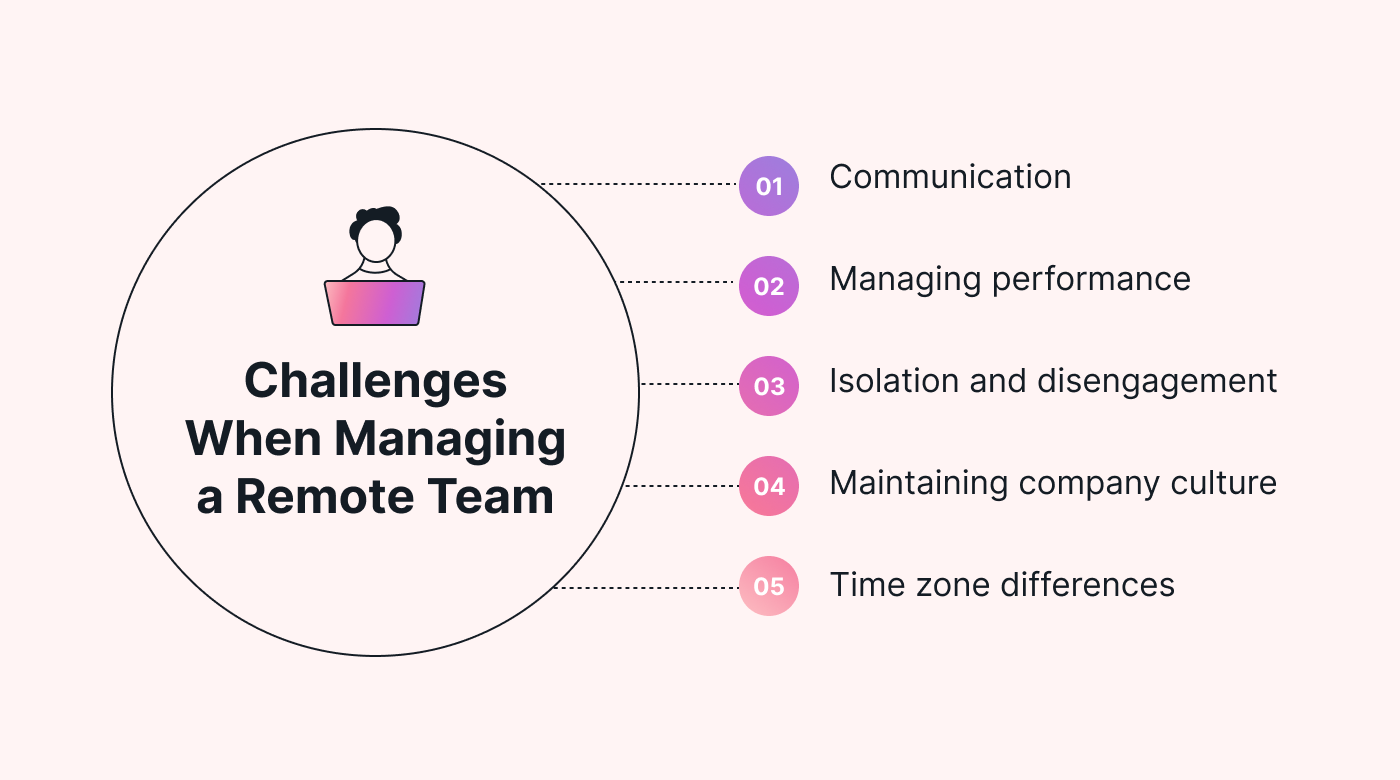 Challenges When Managing a Remote Team

01 Communication

02 Managing performance

03 Isolation and disengagement

04 Maintaining company culture

05 Time zone differences